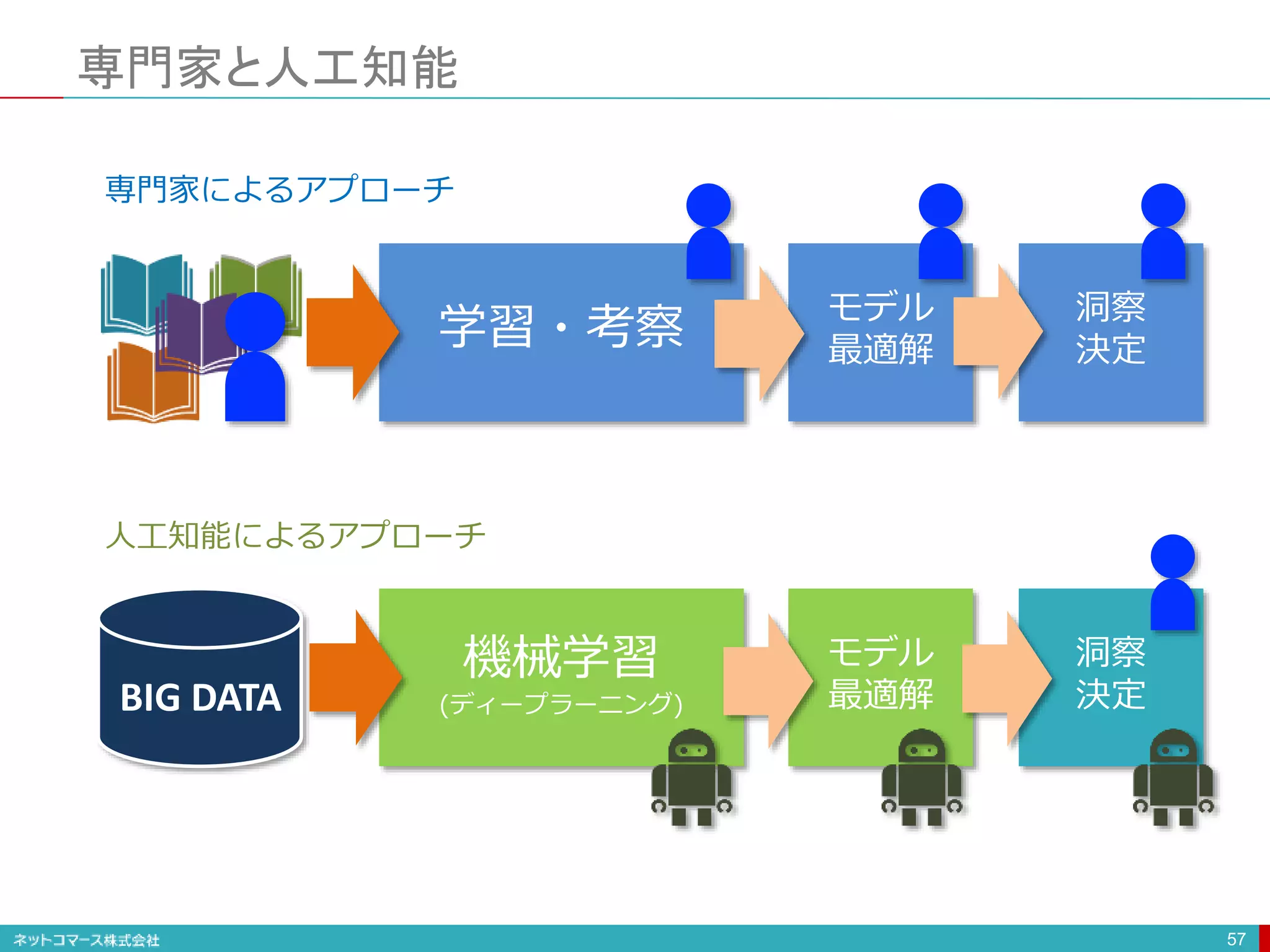 専門家と人工知能

専門家によるアプローチ

学習・考察

モデル
最適解

洞察
決定

人工知能によるアプローチ

BIG DATA

機械学習
(ディープラーニング)

モデル
最適解

洞察
決定

ネットコマース株式会社

57